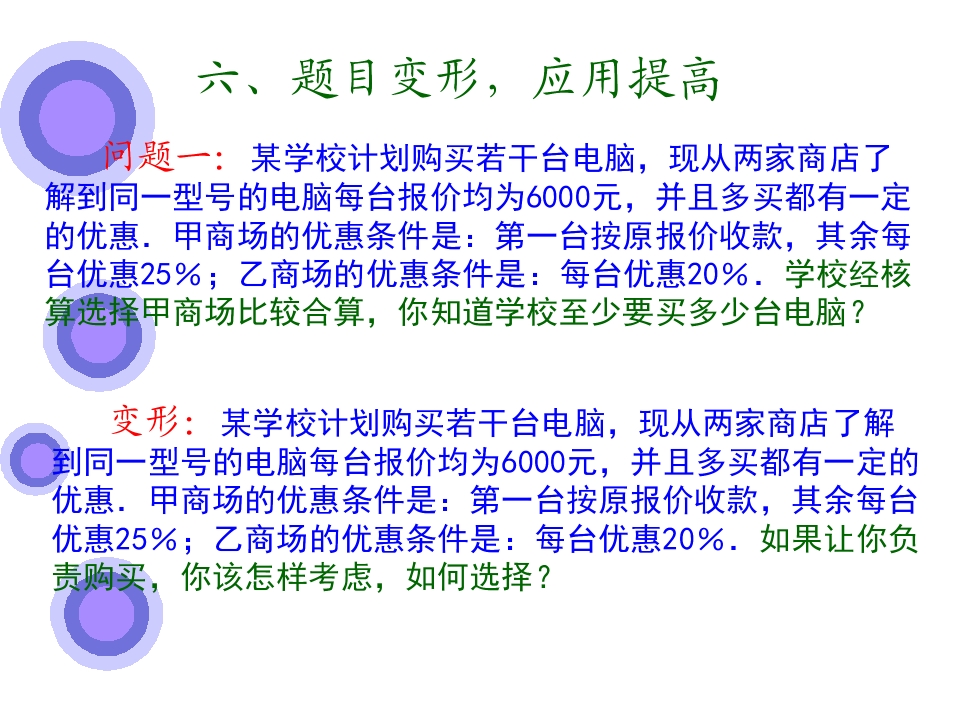 六、题目变形，应用提高

问题一：某学校计划购买若干台电脑，现从两家商店了解到同一型号的电脑每台报价均为6000元，并且多买都有一定的优惠．甲商场的优惠条件是：第一台按原报价收款，其余每台优惠25%；乙商场的优惠条件是：每台优惠20%．学校经核算选择甲商场比较合算，你知道学校至少要买多少台电脑？

变形：某学校计划购买若干台电脑，现从两家商店了解到同一型号的电脑每台报价均为6000元，并且多买都有一定的优惠．甲商场的优惠条件是：第一台按原报价收款，其余每台优惠25%；乙商场的优惠条件是：每台优惠20%．如果让你负责购买，你该怎样考虑，如何选择？